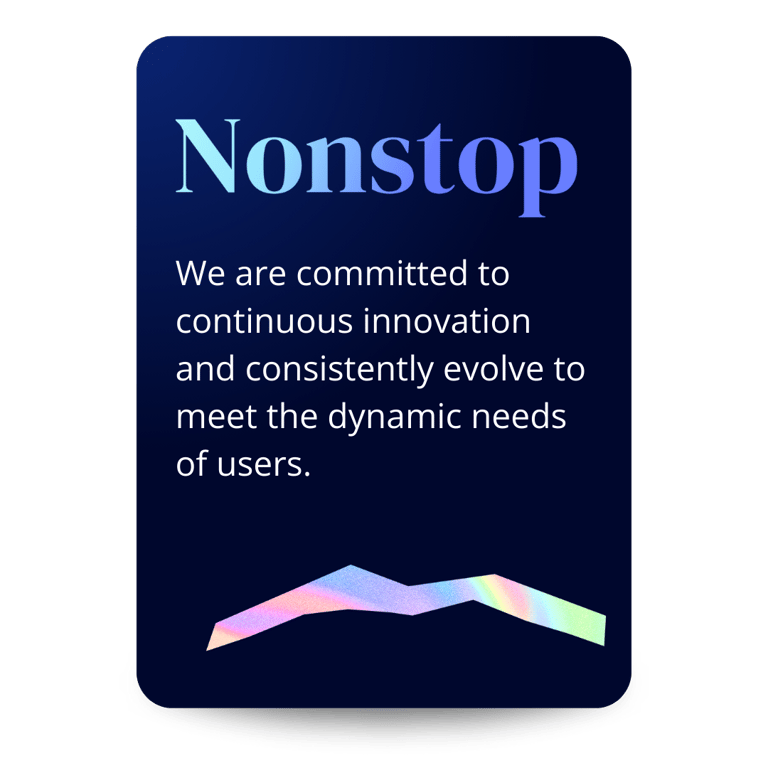 Nonstop

We are committed to continuous innovation and consistently evolve to meet the dynamic needs of users.